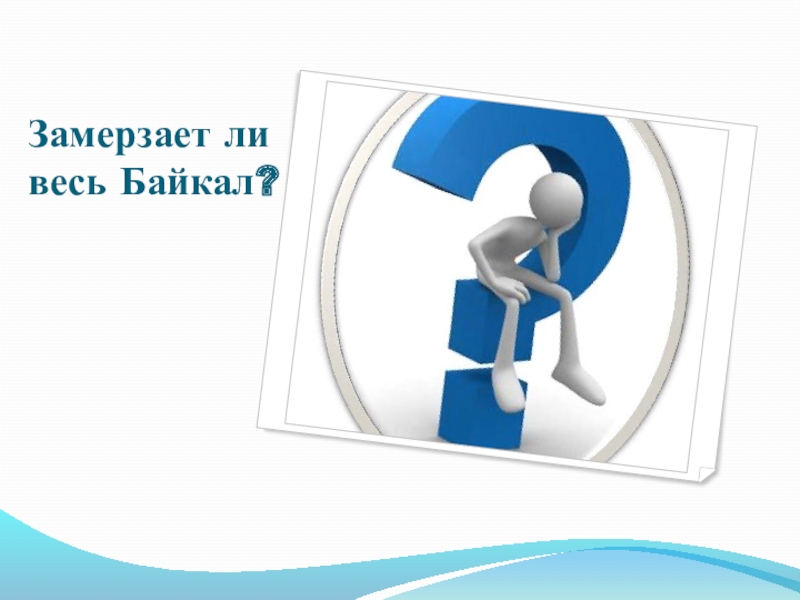 Замерзает ли весь Байкал?